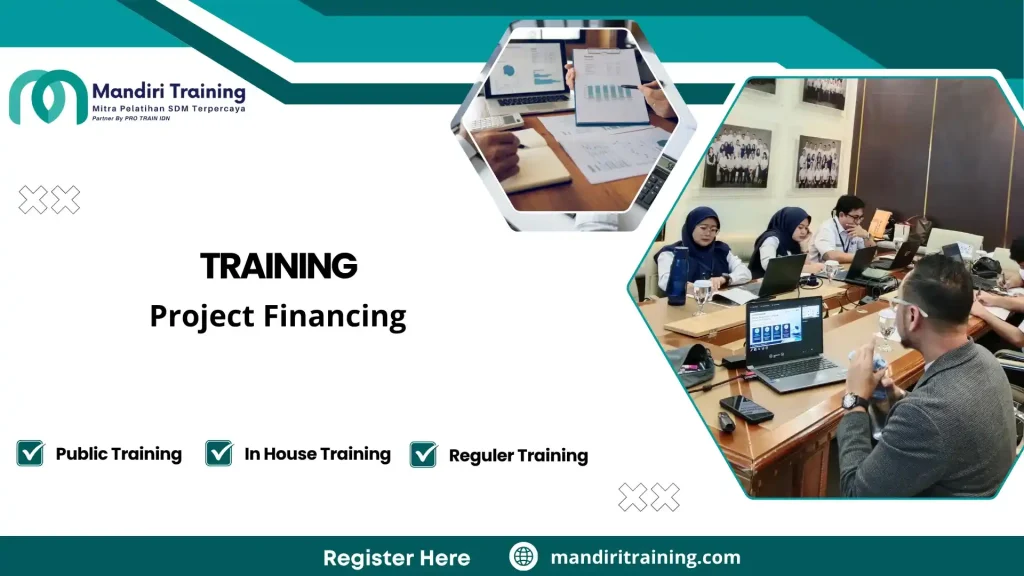 Mandiri Training
Mitra Pelatihan SDM Terpercaya
Partner By PRO TRAIN IDN

TRAINING
Project Financing

Public Training
In House Training
Reguler Training

Register Here
mandiritraining.com